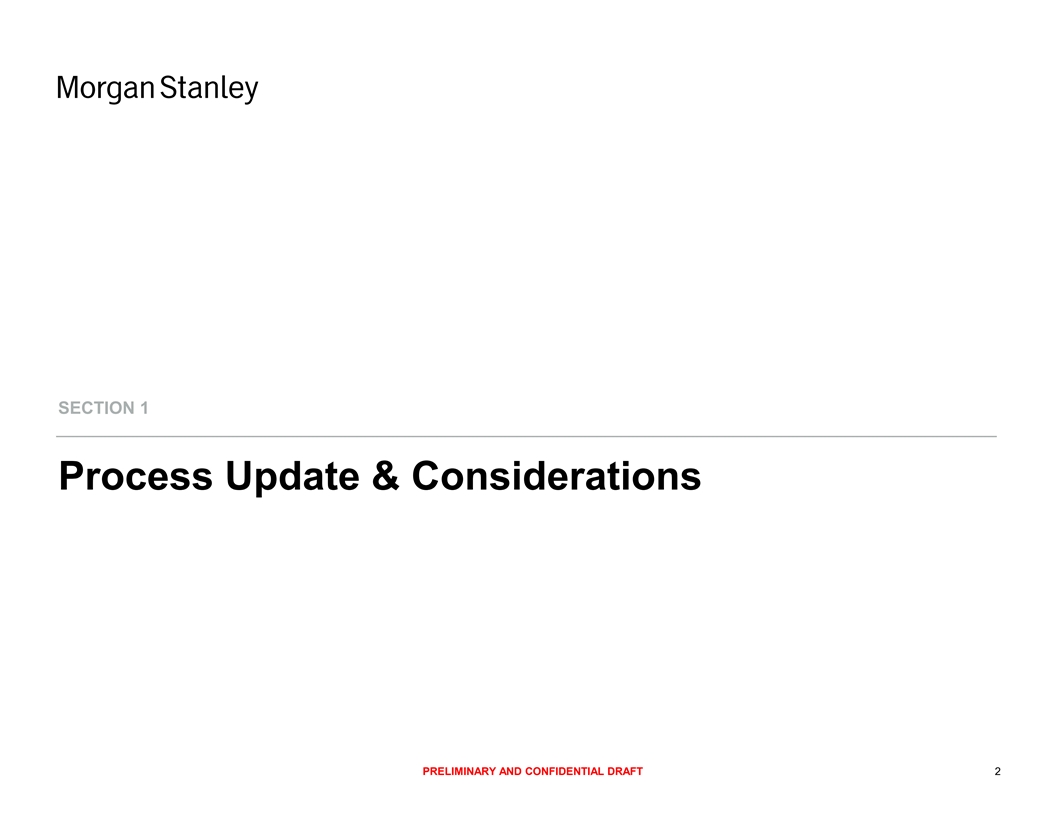 Morgan Stanley

SECTION 1

Process Update & Considerations

PRELIMINARY AND CONFIDENTIAL DRAFT

2